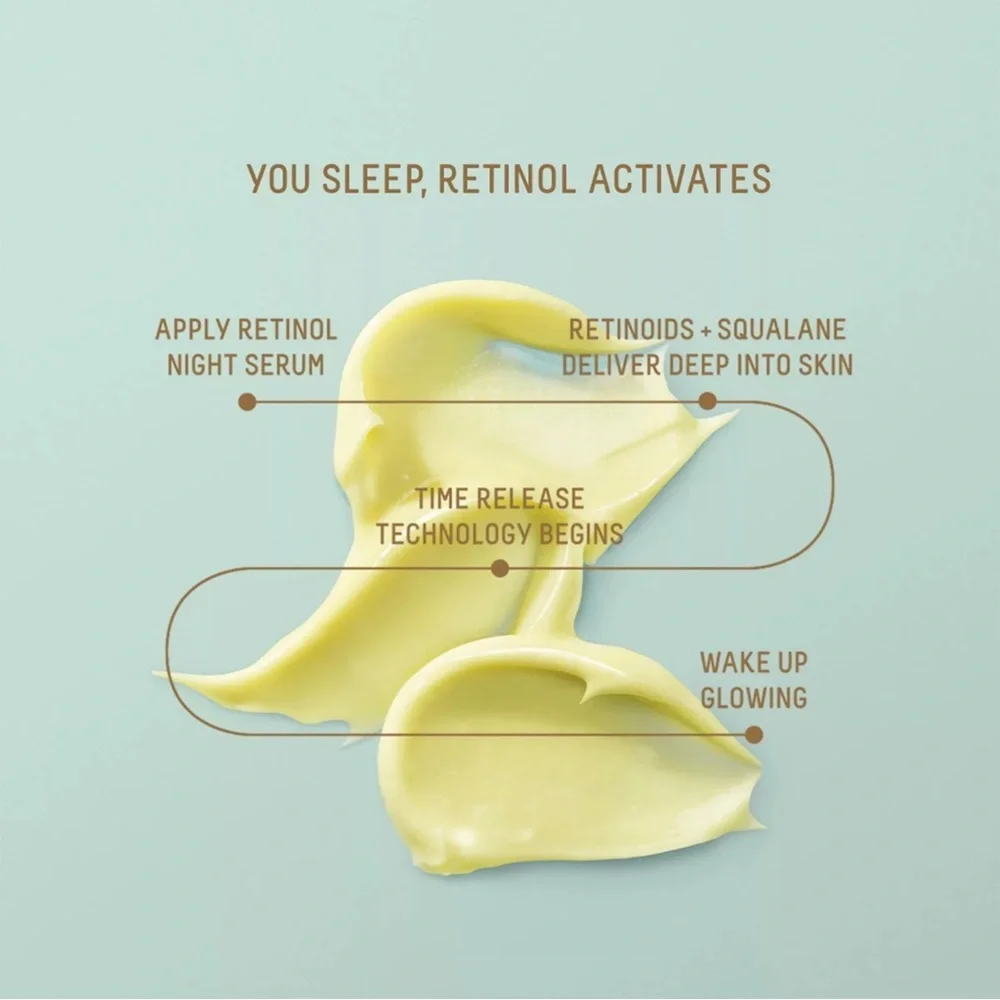 YOU SLEEP, RETINOL ACTIVATES

APPLY RETINOL
NIGHT SERUM

RETINOIDS + SQUALANE
DELIVER DEEP INTO SKIN

TIME RELEASE
TECHNOLOGY BEGINS

WAKE UP
GLOWING